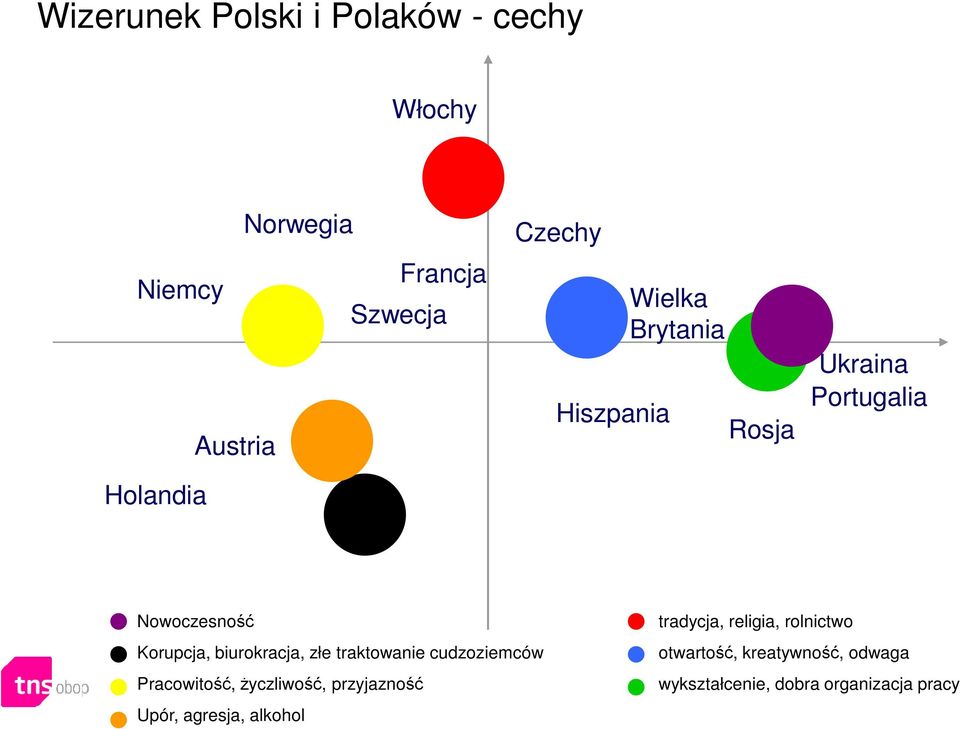 Wizerunek Polski i Polaków - cechy

Włochy

Norwegia

Czechy

Francja

Niemcy

Szwecja

Wielka Brytania

Ukraina Portugalia

Hiszpania

Rosja

Austria

Holandia

Nowoczesność

Korupcja, biurokracja, złe traktowanie cudzoziemców

Pracowitość, życzliwość, przyjazność

Upór, agresja, alkohol

tradycja, religia, rolnictwo

otwartość, kreatywność, odwaga

wykształcenie, dobra organizacja pracy

tns obop